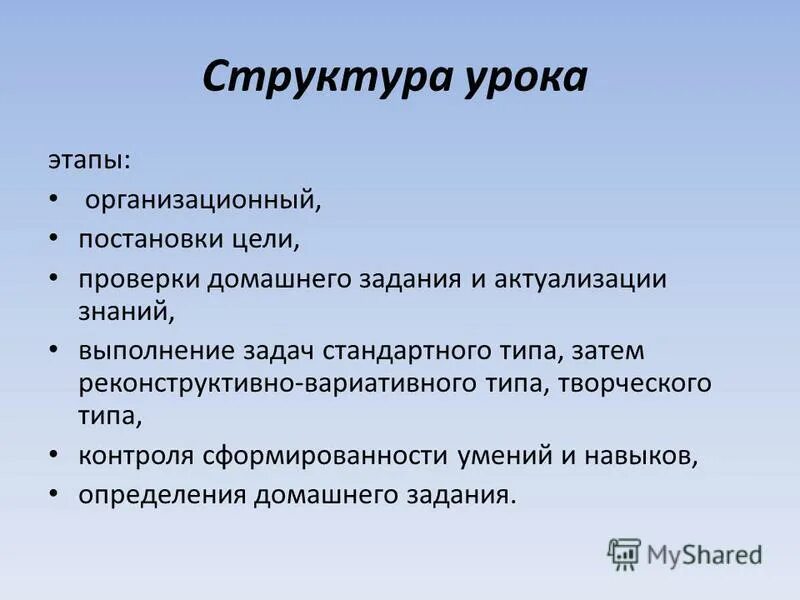 Структура урока

этапы:

• организационный,
• постановки цели,
• проверки домашнего задания и актуализации знаний,
• выполнение задач стандартного типа, затем реконструктивно-вариативного типа, творческого типа,
• контроля сформированности умений и навыков,
• определения домашнего задания.

MyShared